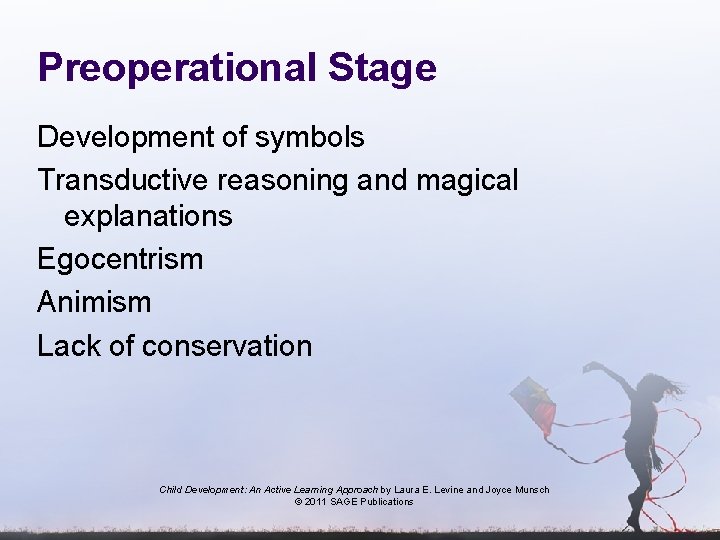 Preoperational Stage

Development of symbols

Transductive reasoning and magical explanations

Egocentrism

Animism

Lack of conservation

Child Development: An Active Learning Approach by Laura E. Levine and Joyce Munsch
© 2011 SAGE Publications